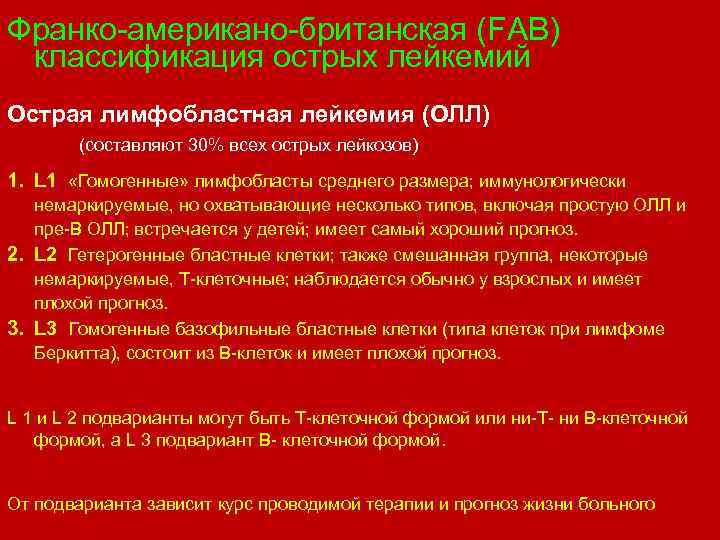 Франко-американо-британская (FAB) классификация острых лейкемий

Острая лимфобластная лейкемия (ОЛЛ)

(составляют 30% всех острых лейкозов)

1. L1 «Гомогенные» лимфобласты среднего размера; иммунологически немаркируемые, но охватывающие несколько типов, включая простую ОЛЛ и пре-В ОЛЛ; встречается у детей; имеет самый хороший прогноз.

2. L2 Гетерогенные бластные клетки; также смешанная группа, некоторые немаркируемые, Т-клеточные; наблюдается обычно у взрослых и имеет плохой прогноз.

3. L3 Гомогенные базофильные бластные клетки (типа клеток при лимфоме Беркитта), состоит из В-клеток и имеет плохой прогноз.

L 1 и L 2 подварианты могут быть Т-клеточной формой или ни-Т- ни В-клеточной формой, а L 3 подвариант В- клеточной формой.

От подварианта зависит курс проводимой терапии и прогноз жизни больного